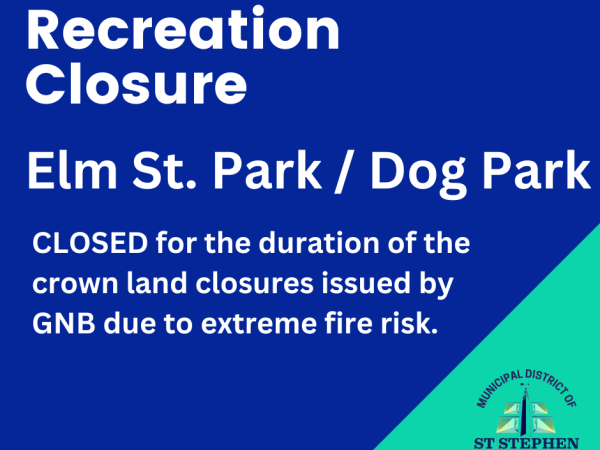 Recreation Closure

Elm St. Park / Dog Park

CLOSED for the duration of the crown land closures issued by GNB due to extreme fire risk.

MUNICIPAL DISTRICT OF
ST STEPHEN